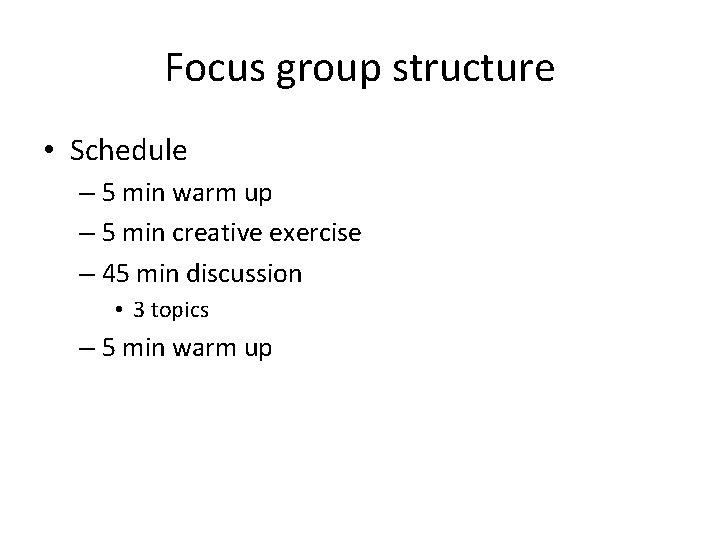 Focus group structure

• Schedule
– 5 min warm up
– 5 min creative exercise
– 45 min discussion
• 3 topics
– 5 min warm up